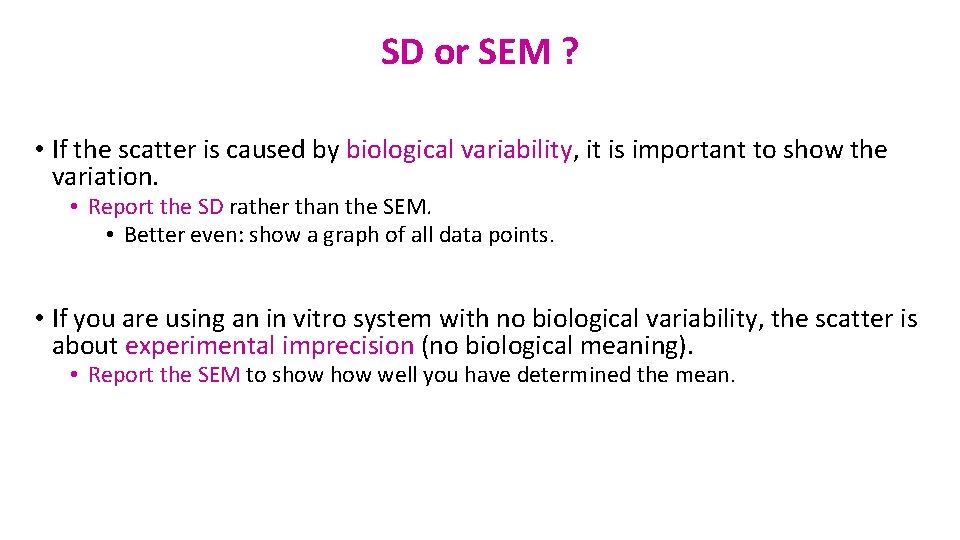 SD or SEM ?

• If the scatter is caused by biological variability, it is important to show the variation.

• Report the SD rather than the SEM.

• Better even: show a graph of all data points.

• If you are using an in vitro system with no biological variability, the scatter is about experimental imprecision (no biological meaning).

• Report the SEM to show how well you have determined the mean.